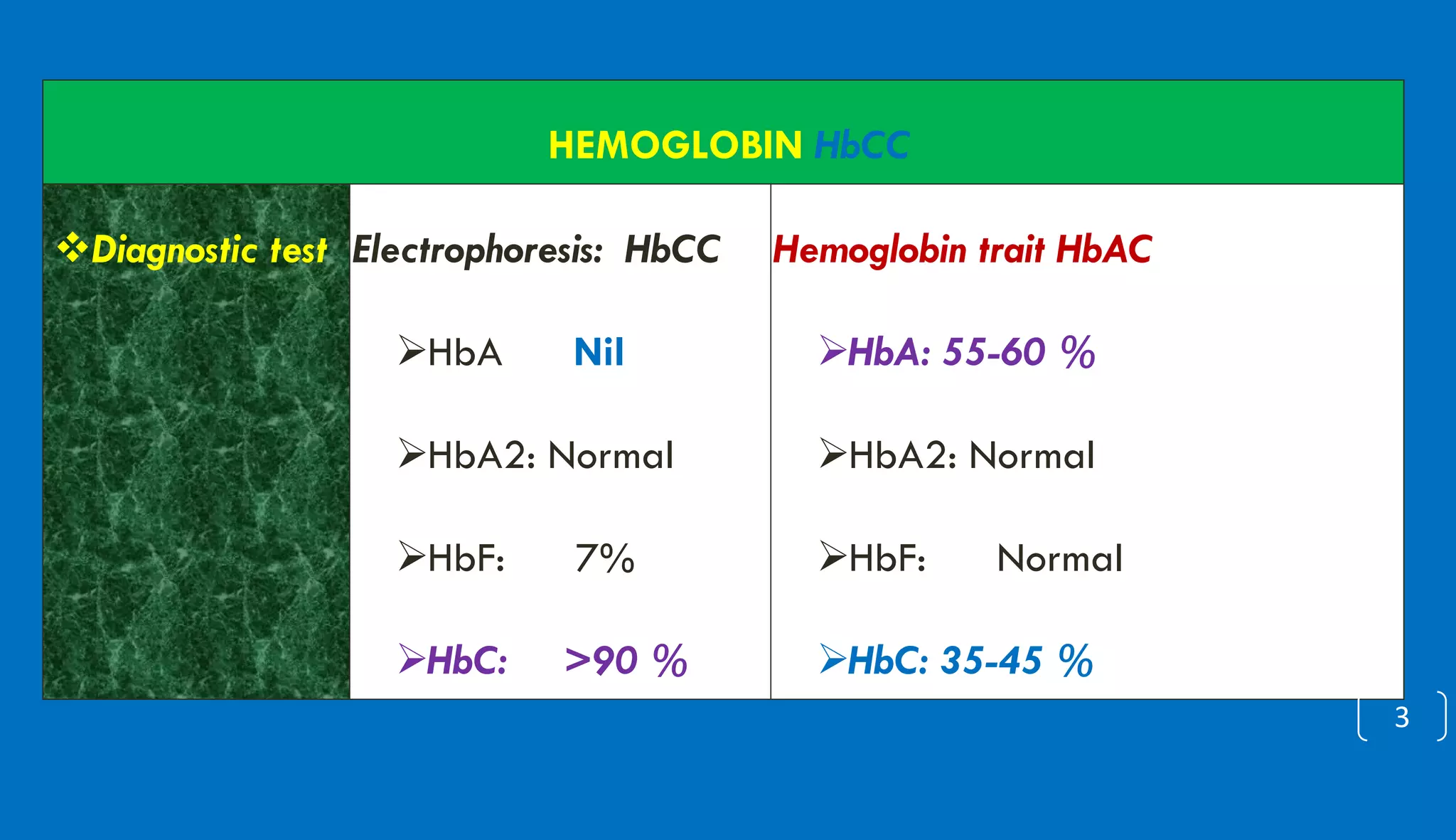 HEMOGLOBIN HbCC

| ❖Diagnostic test | Electrophoresis: HbCC | Hemoglobin trait HbAC |
|---|---|---|
| | ➢HbA Nil | ➢HbA: 55-60 % |
| | ➢HbA2: Normal | ➢HbA2: Normal |
| | ➢HbF: 7% | ➢HbF: Normal |
| | ➢HbC: >90 % | ➢HbC: 35-45 % |

3